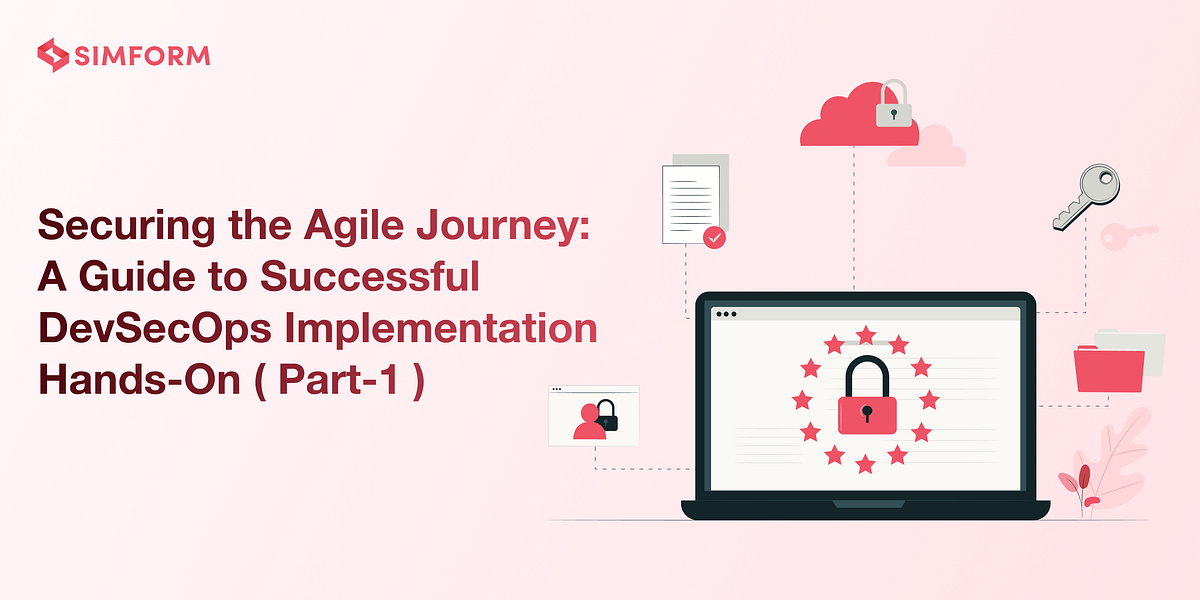 SIMFORM

Securing the Agile Journey: A Guide to Successful DevSecOps Implementation Hands-On ( Part-1 )